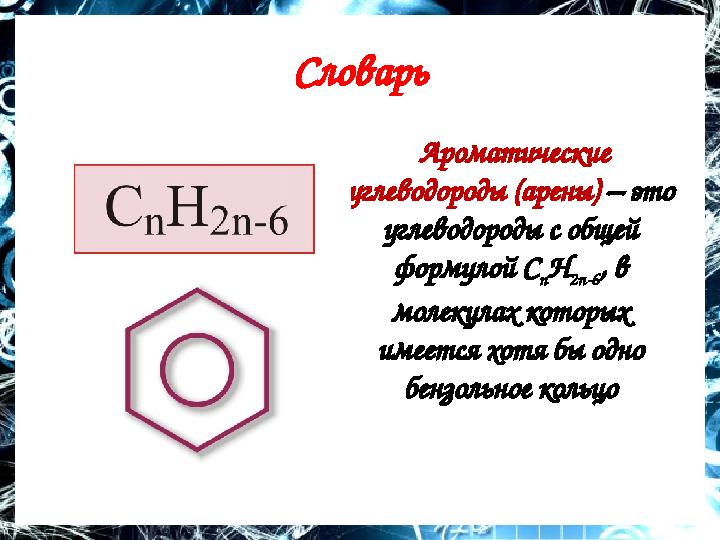 Словарь

$C_nH_{2n-6}$

Ароматические углеводороды (арены) – это углеводороды с общей формулой $C_nH_{2n-6}$, в молекулах которых имеется хотя бы одно бензольное кольцо